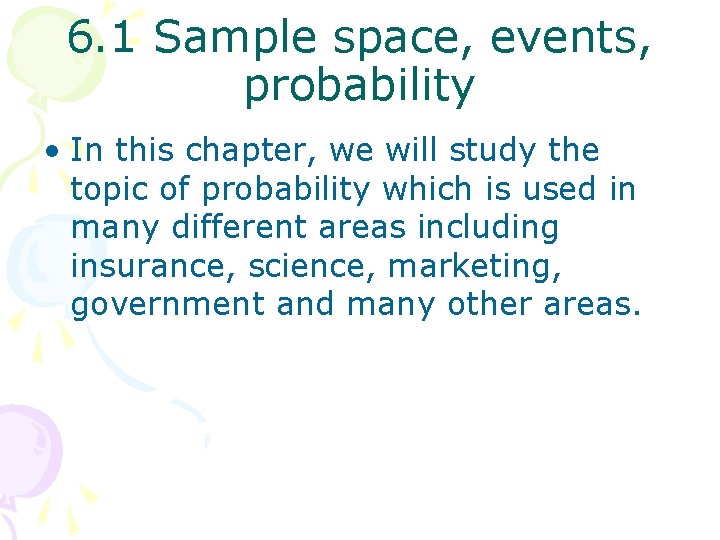 6.1 Sample space, events, probability

• In this chapter, we will study the topic of probability which is used in many different areas including insurance, science, marketing, government and many other areas.